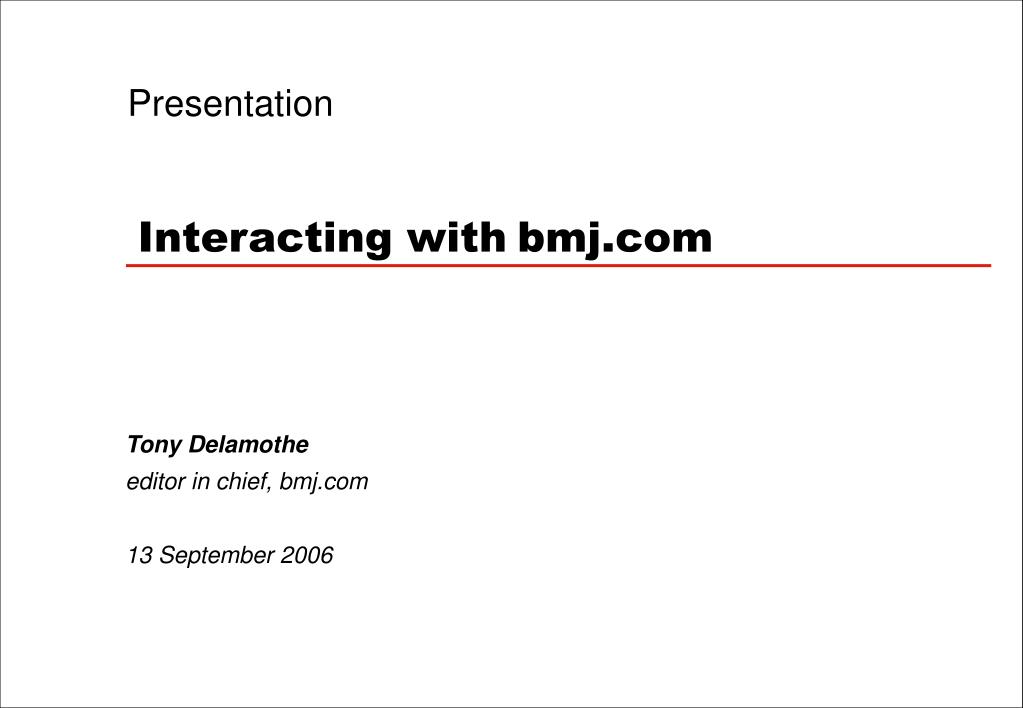 Presentation

Interacting with bmj.com

Tony Delamothe
editor in chief, bmj.com

13 September 2006